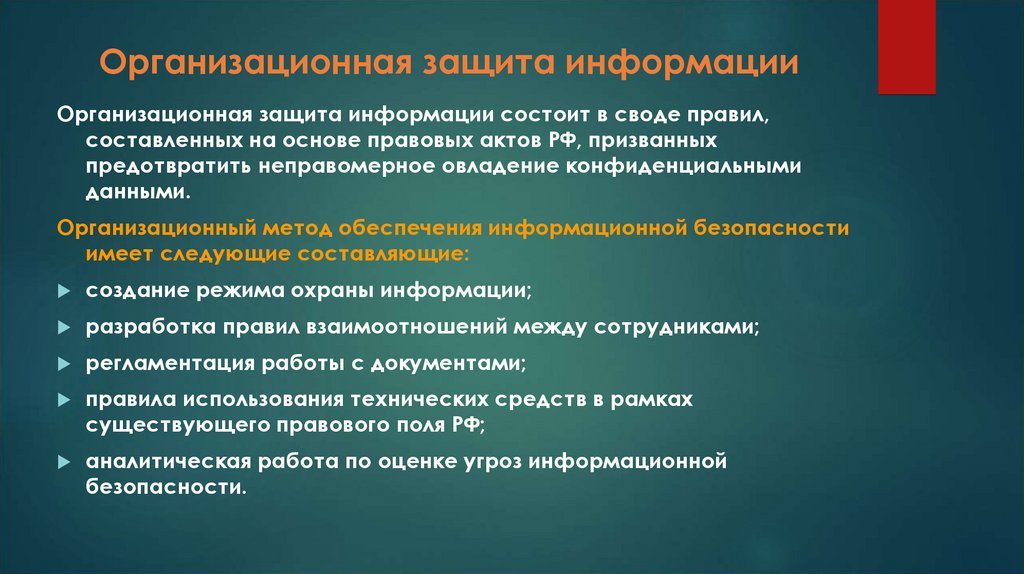 Организационная защита информации

Организационная защита информации состоит в своде правил, составленных на основе правовых актов РФ, призванных предотвратить неправомерное овладение конфиденциальными данными.

Организационный метод обеспечения информационной безопасности имеет следующие составляющие:

создание режима охраны информации;

разработка правил взаимоотношений между сотрудниками;

регламентация работы с документами;

правила использования технических средств в рамках существующего правового поля РФ;

аналитическая работа по оценке угроз информационной безопасности.